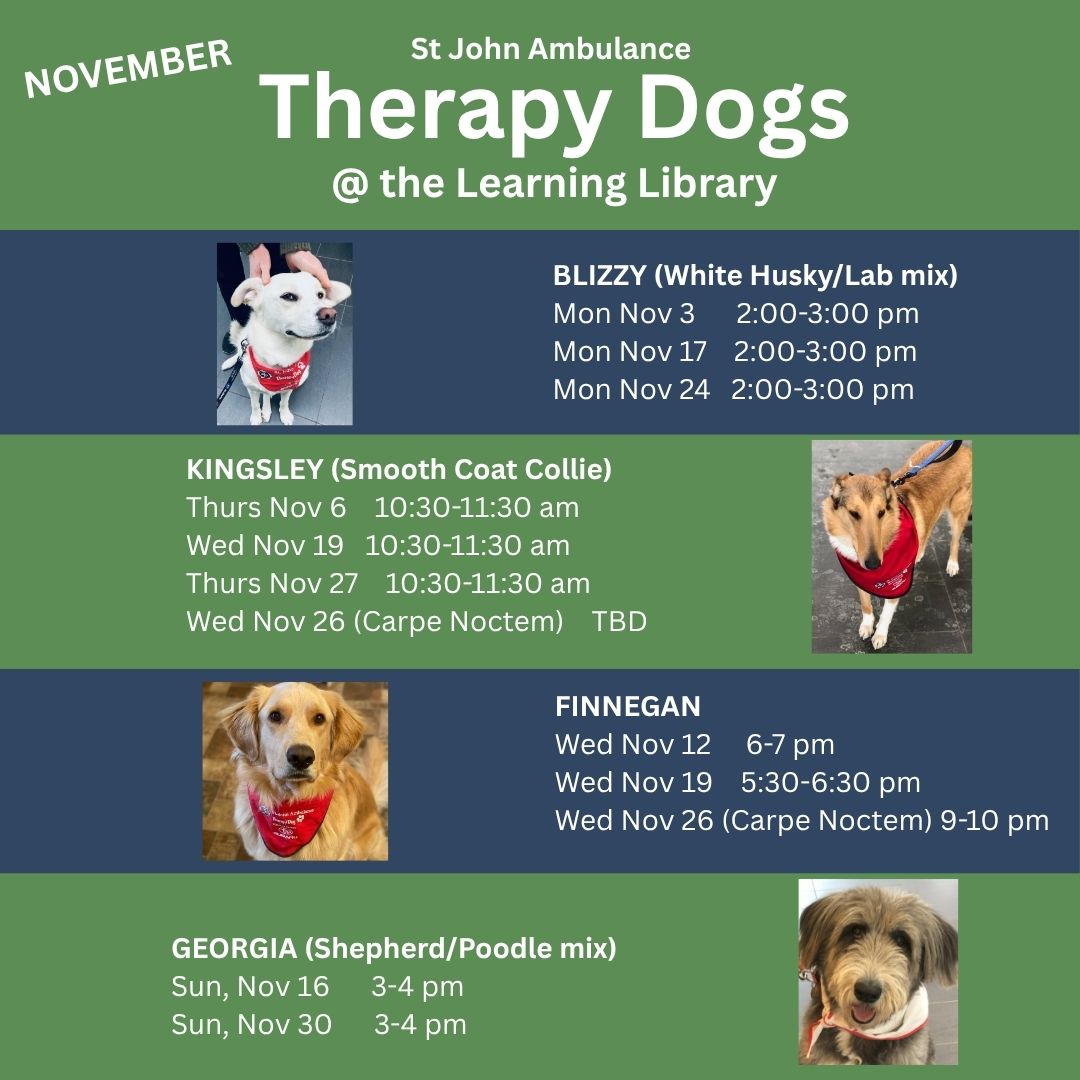 NOVEMBER

St John Ambulance
Therapy Dogs
@ the Learning Library

BLIZZY (White Husky/Lab mix)
Mon Nov 3 2:00-3:00 pm
Mon Nov 17 2:00-3:00 pm
Mon Nov 24 2:00-3:00 pm

KINGSLEY (Smooth Coat Collie)
Thurs Nov 6 10:30-11:30 am
Wed Nov 19 10:30-11:30 am
Thurs Nov 27 10:30-11:30 am
Wed Nov 26 (Carpe Noctem) TBD

FINNEGAN
Wed Nov 12 6-7 pm
Wed Nov 19 5:30-6:30 pm
Wed Nov 26 (Carpe Noctem) 9-10 pm

GEORGIA (Shepherd/Poodle mix)
Sun, Nov 16 3-4 pm
Sun, Nov 30 3-4 pm